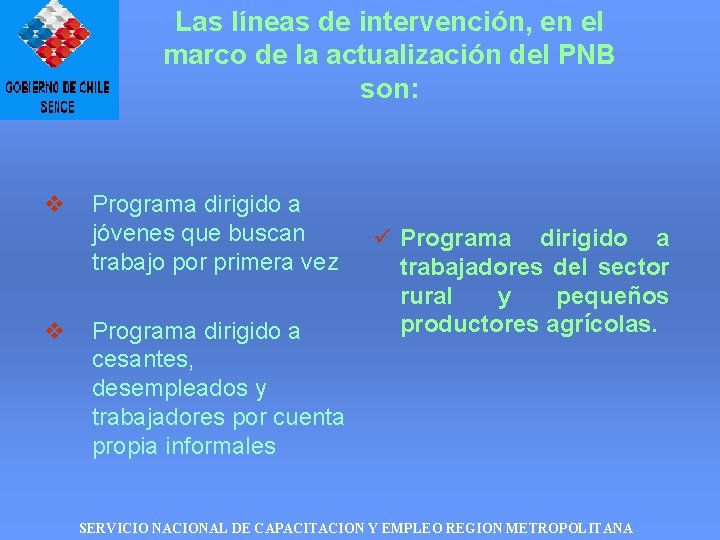 GOBIERNO DE CHILE
SENCE

Las líneas de intervención, en el marco de la actualización del PNB son:

❖ Programa dirigido a jóvenes que buscan trabajo por primera vez

❖ Programa dirigido a cesantes, desempleados y trabajadores por cuenta propia informales

✓ Programa dirigido a trabajadores del sector rural y pequeños productores agrícolas.

SERVICIO NACIONAL DE CAPACITACION Y EMPLEO REGION METROPOLITANA